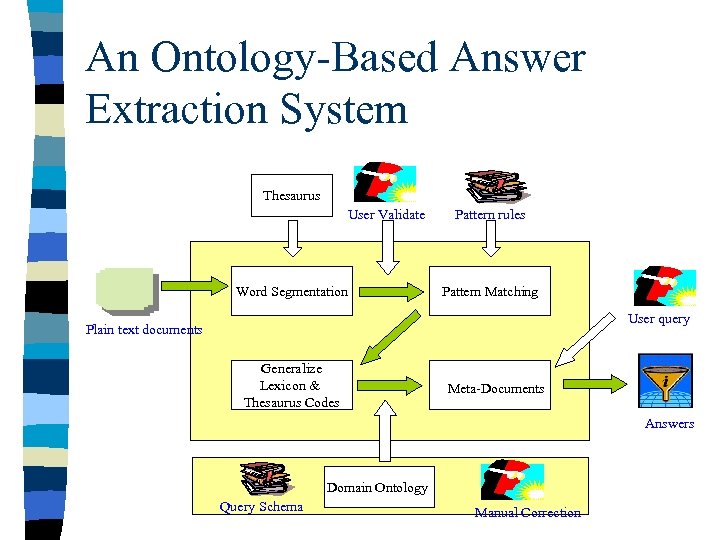 An Ontology-Based Answer Extraction System

Thesaurus

User Validate

Pattern rules

Plain text documents

Word Segmentation

Pattern Matching

User query

Generalize Lexicon & Thesaurus Codes

Meta-Documents

Answers

Query Schema

Domain Ontology

Manual Correction